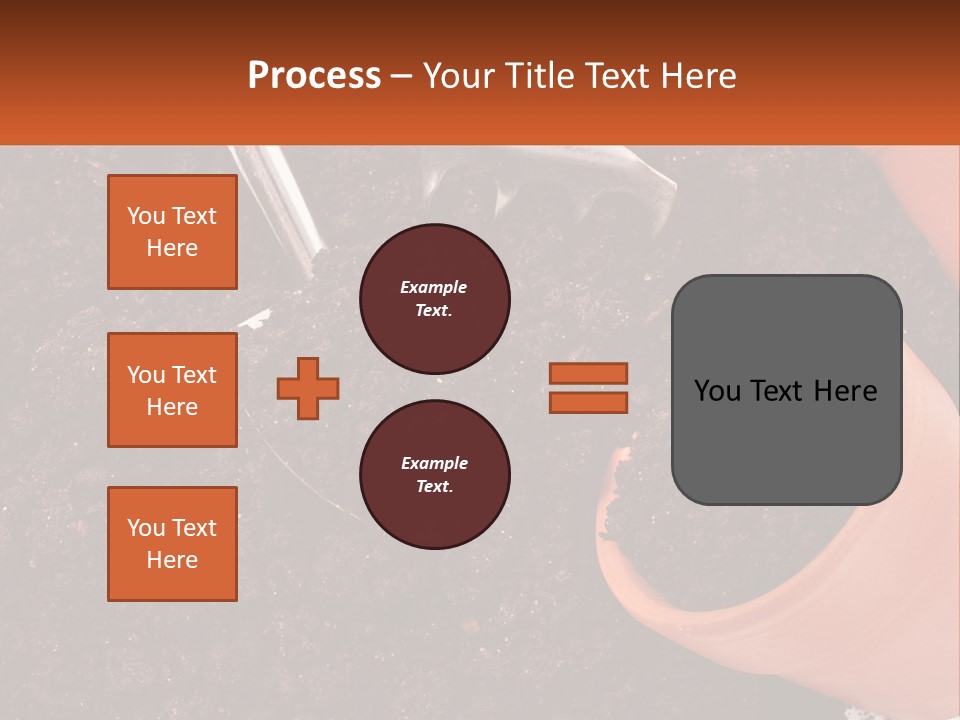 Process – Your Title Text Here

You Text Here

You Text Here

You Text Here

Example Text.

Example Text.

You Text Here